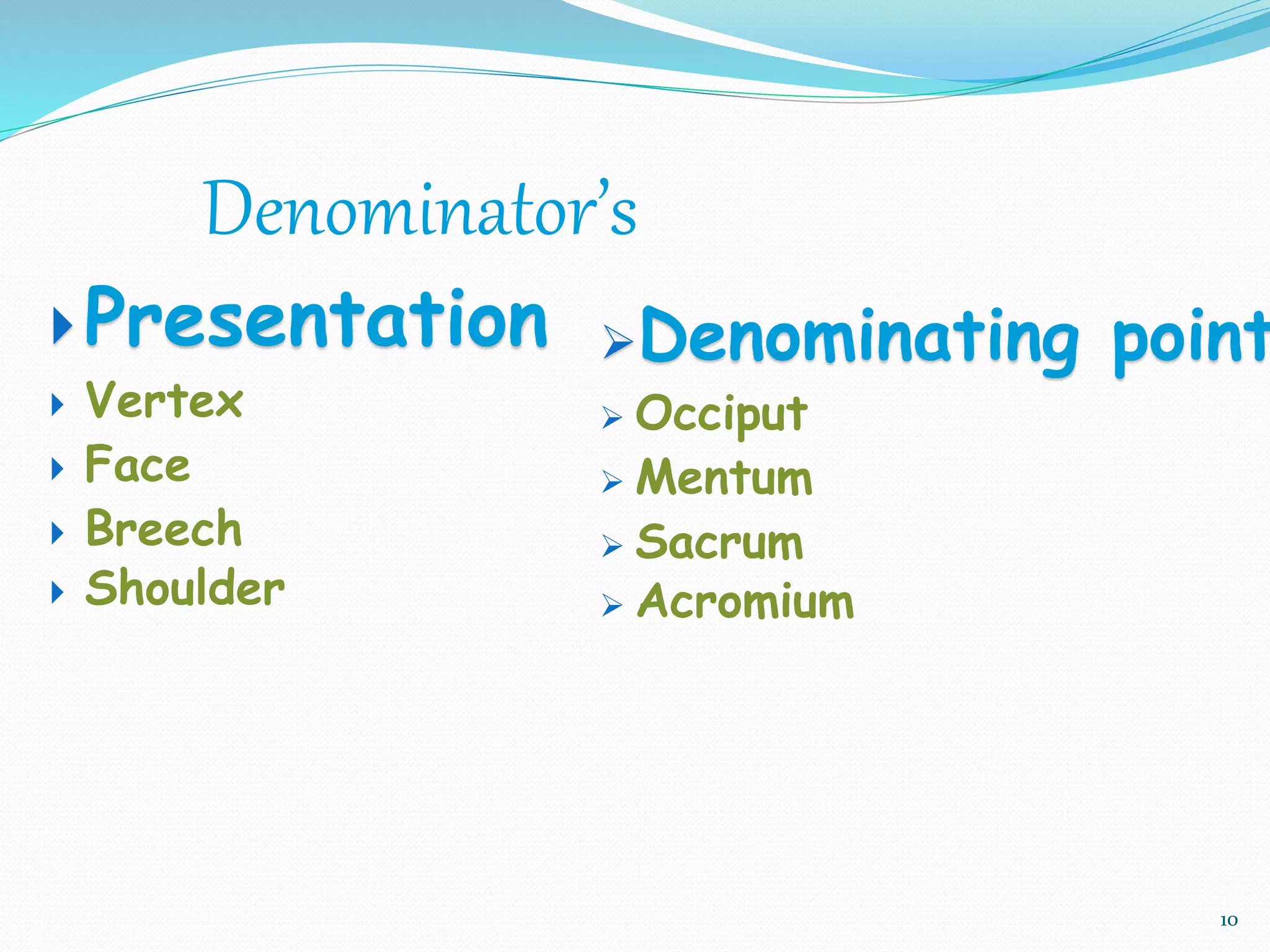 Denominator's

Presentation

Vertex
Face
Breech
Shoulder

Denominating point

Occiput
Mentum
Sacrum
Acromium

10